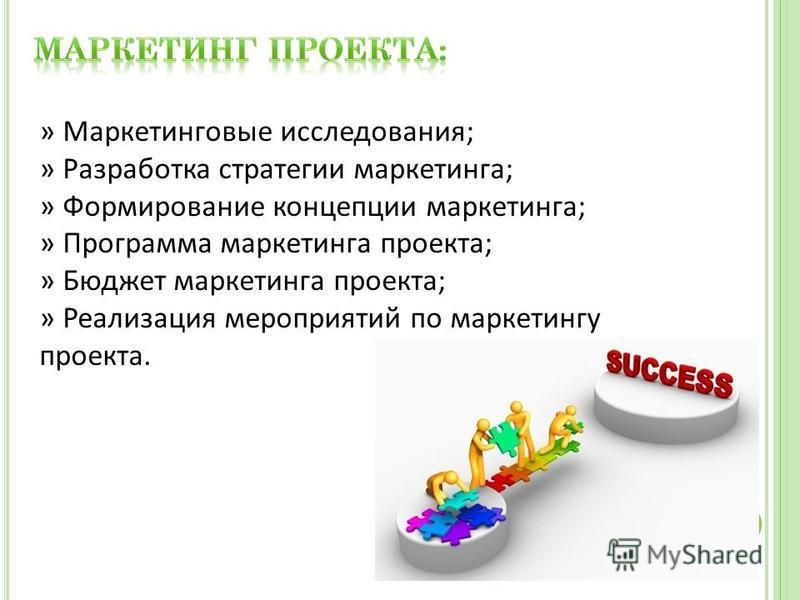 МАРКЕТИНГ ПРОЕКТА:

» Маркетинговые исследования;
» Разработка стратегии маркетинга;
» Формирование концепции маркетинга;
» Программа маркетинга проекта;
» Бюджет маркетинга проекта;
» Реализация мероприятий по маркетингу проекта.

SUCCESS

MyShared